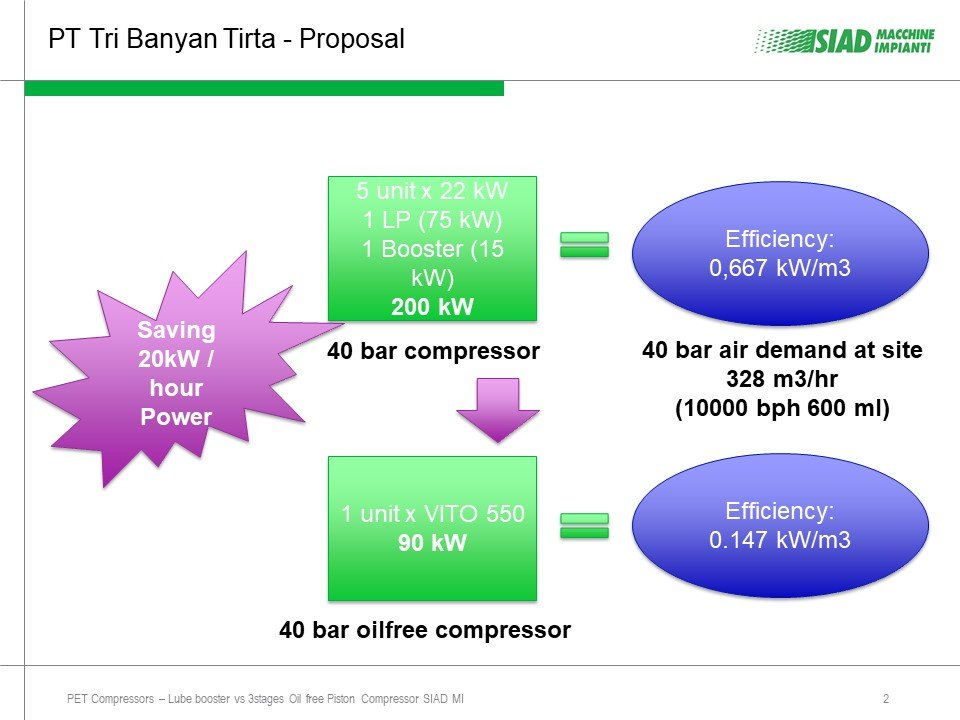 PT Tri Banyan Tirta - Proposal

SIAD MACCHINE IMPIANTI

Saving 20kW / hour Power

5 unit x 22 kW
1 LP (75 kW)
1 Booster (15 kW)
200 kW

40 bar compressor

Efficiency:
0,667 kW/m3

40 bar air demand at site
328 m3/hr
(10000 bph 600 ml)

1 unit x VITO 550
90 kW

40 bar oilfree compressor

Efficiency:
0.147 kW/m3

PET Compressors – Lube booster vs 3stages Oil free Piston Compressor SIAD MI

2